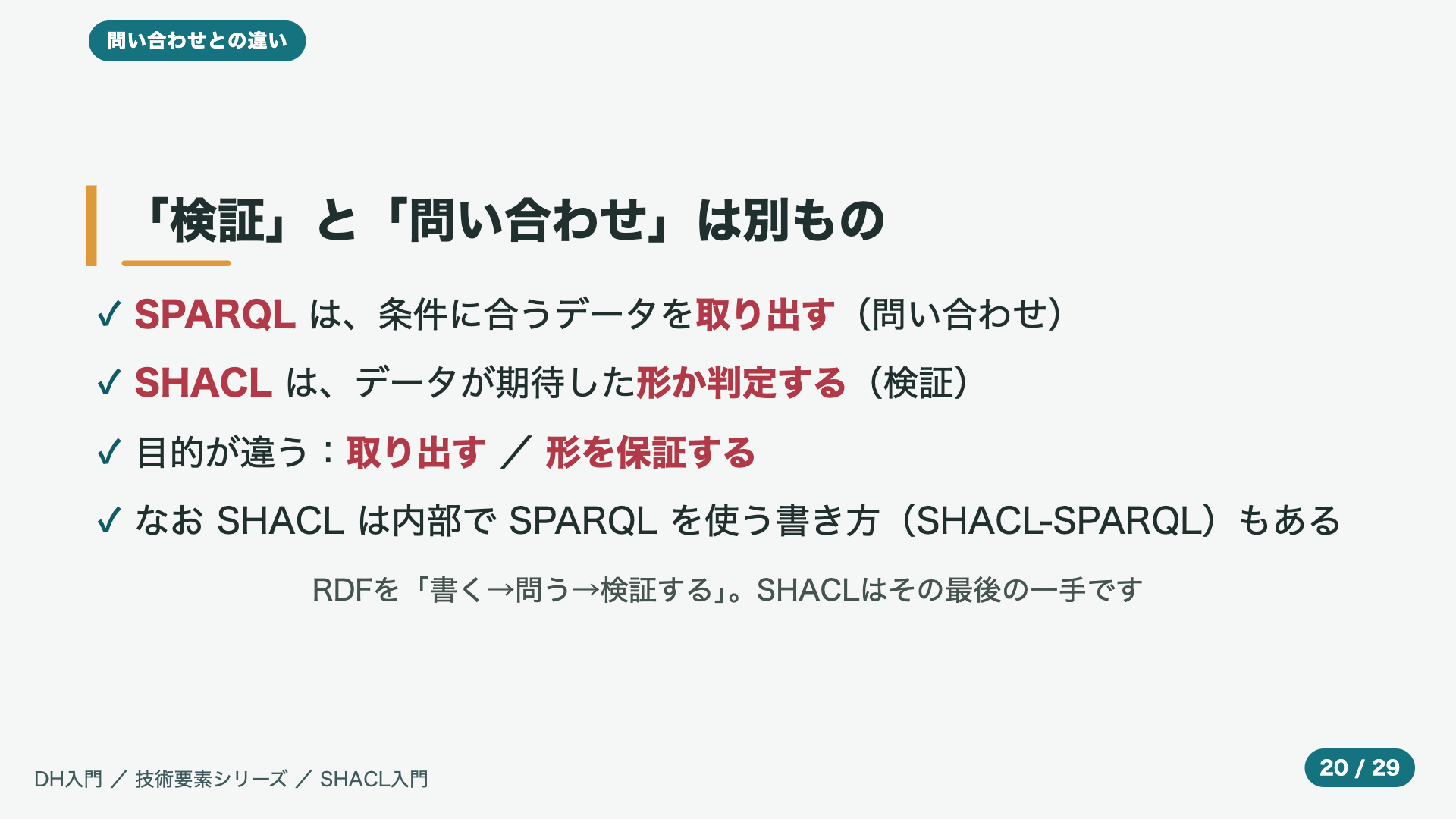 問い合わせとの違い

「検証」と「問い合わせ」は別もの

✓ SPARQL は、条件に合うデータを取り出す（問い合わせ）

✓ SHACL は、データが期待した形か判定する（検証）

✓ 目的が違う：取り出す ／ 形を保証する

✓ なお SHACL は内部で SPARQL を使う書き方（SHACL-SPARQL）もある

RDFを「書く→問う→検証する」。SHACLはその最後の一手です

DH入門 ／ 技術要素シリーズ ／ SHACL入門

20 / 29